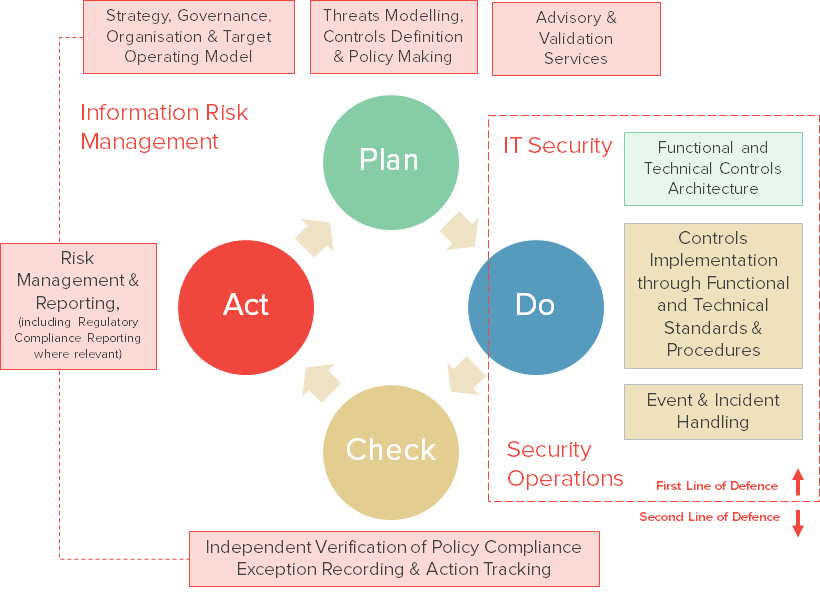 Strategy, Governance, Organisation & Target Operating Model

Threats Modelling, Controls Definition & Policy Making

Advisory & Validation Services

Information Risk Management

Plan

IT Security

Functional and Technical Controls Architecture

Risk Management & Reporting, (including Regulatory Compliance Reporting where relevant)

Act

Do

Controls Implementation through Functional and Technical Standards & Procedures

Event & Incident Handling

Check

Security Operations

First Line of Defence

Second Line of Defence

Independent Verification of Policy Compliance Exception Recording & Action Tracking